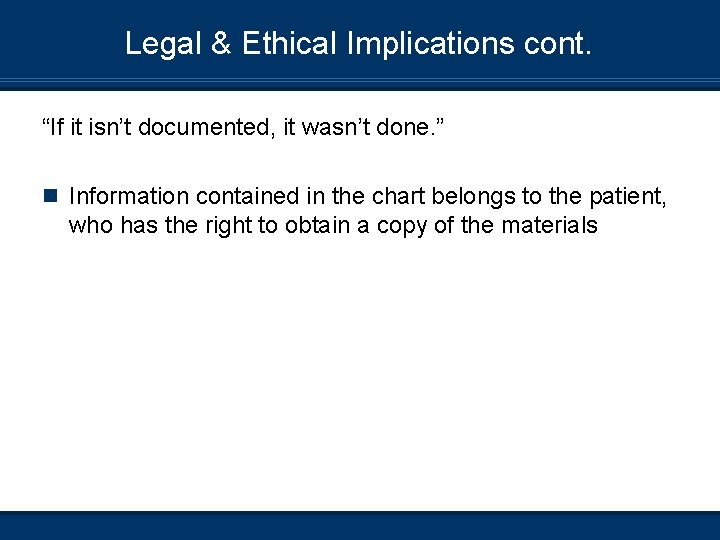 Legal & Ethical Implications cont.

“If it isn’t documented, it wasn’t done.”

Information contained in the chart belongs to the patient, who has the right to obtain a copy of the materials